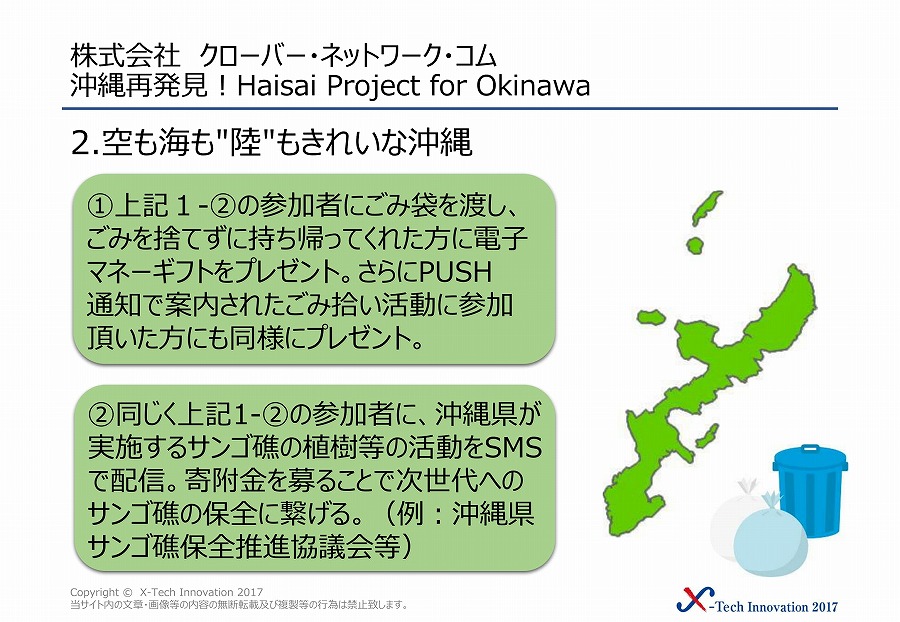 株式会社　クローバー・ネットワーク・コム
沖縄再発見！Haisai Project for Okinawa

2.空も海も"陸"もきれいな沖縄

①上記１-②の参加者にごみ袋を渡し、ごみを捨てずに持ち帰ってくれた方に電子マネーギフトをプレゼント。さらにPUSH通知で案内されたごみ拾い活動に参加頂いた方にも同様にプレゼント。

②同じく上記1-②の参加者に、沖縄県が実施するサンゴ礁の植樹等の活動をSMSで配信。寄附金を募ることで次世代へのサンゴ礁の保全に繋げる。（例：沖縄県サンゴ礁保全推進協議会等）

Copyright © X-Tech Innovation 2017
当サイト内の文章・画像等の内容の無断転載及び複製等の行為は禁止致します。

X-Tech Innovation 2017